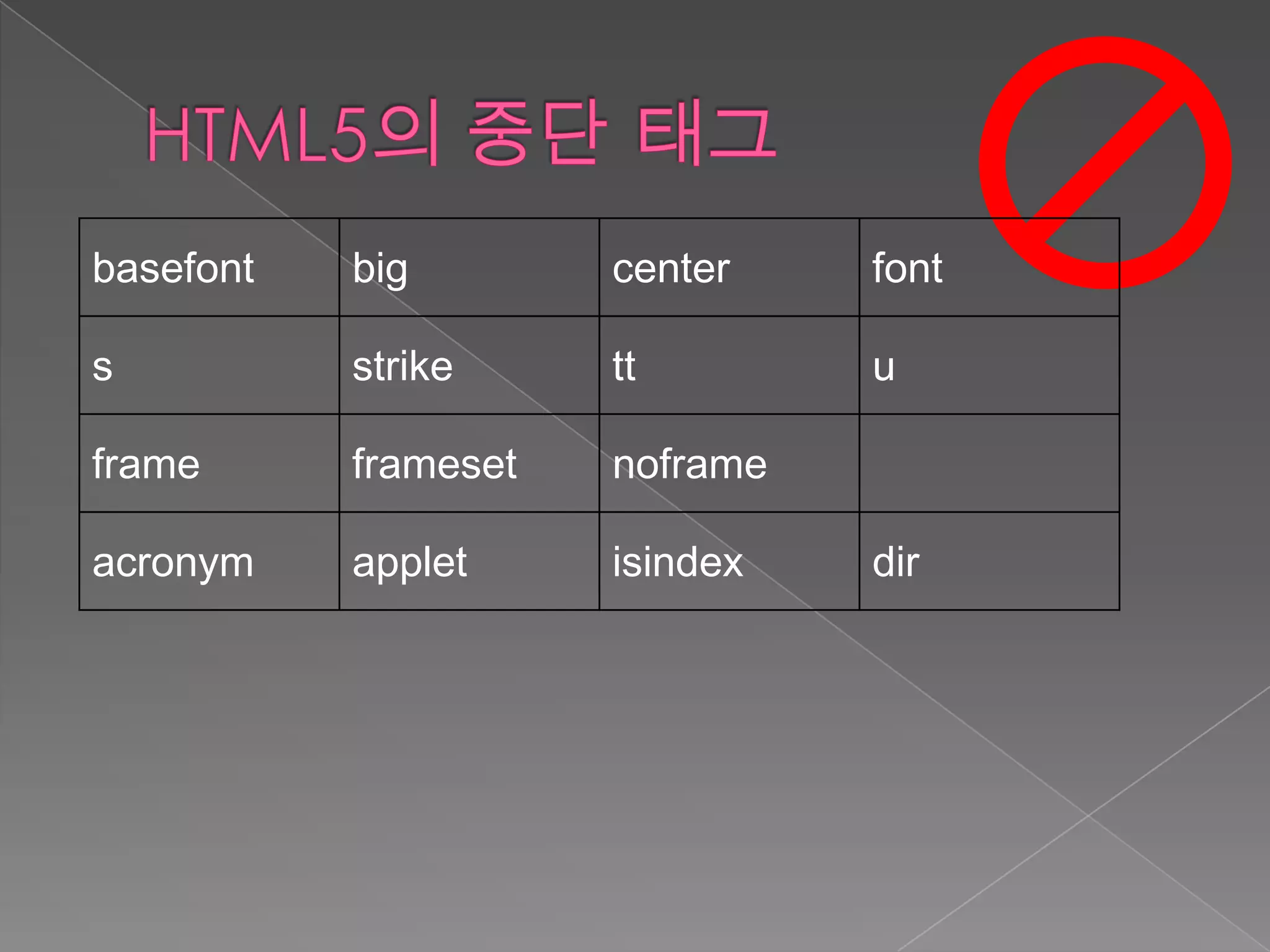 HTML5의 중단 태그

| basefont | big | center | font |
|---|---|---|---|
| s | strike | tt | u |
| frame | frameset | noframe | |
| acronym | applet | isindex | dir |